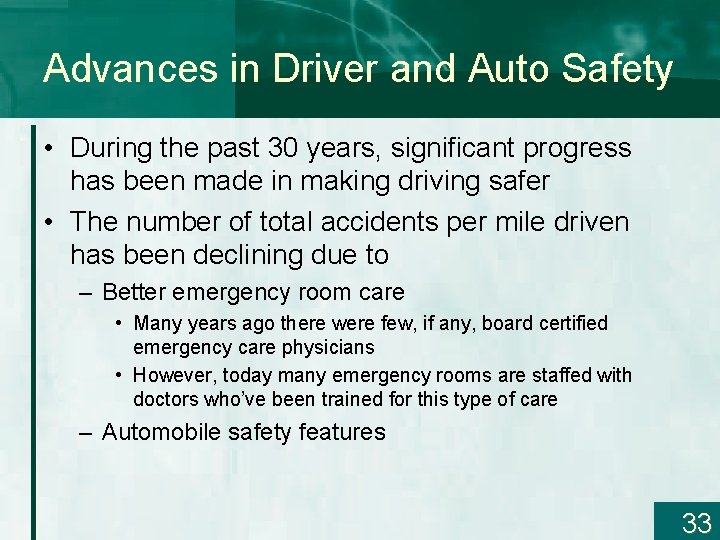 Advances in Driver and Auto Safety

• During the past 30 years, significant progress has been made in making driving safer

• The number of total accidents per mile driven has been declining due to

– Better emergency room care

• Many years ago there were few, if any, board certified emergency care physicians

• However, today many emergency rooms are staffed with doctors who've been trained for this type of care

– Automobile safety features

33